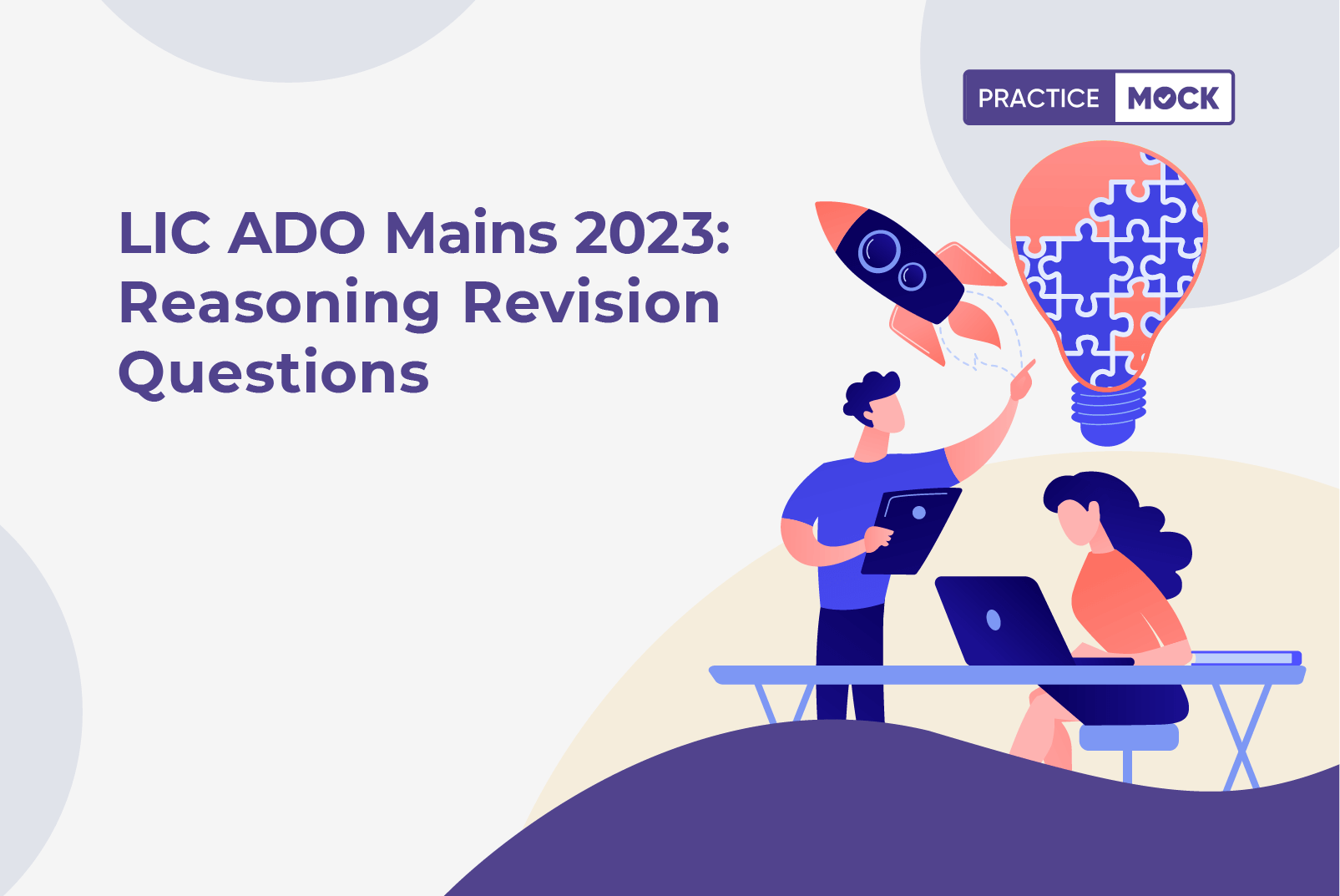 PRACTICE MOCK

LIC ADO Mains 2023: Reasoning Revision Questions